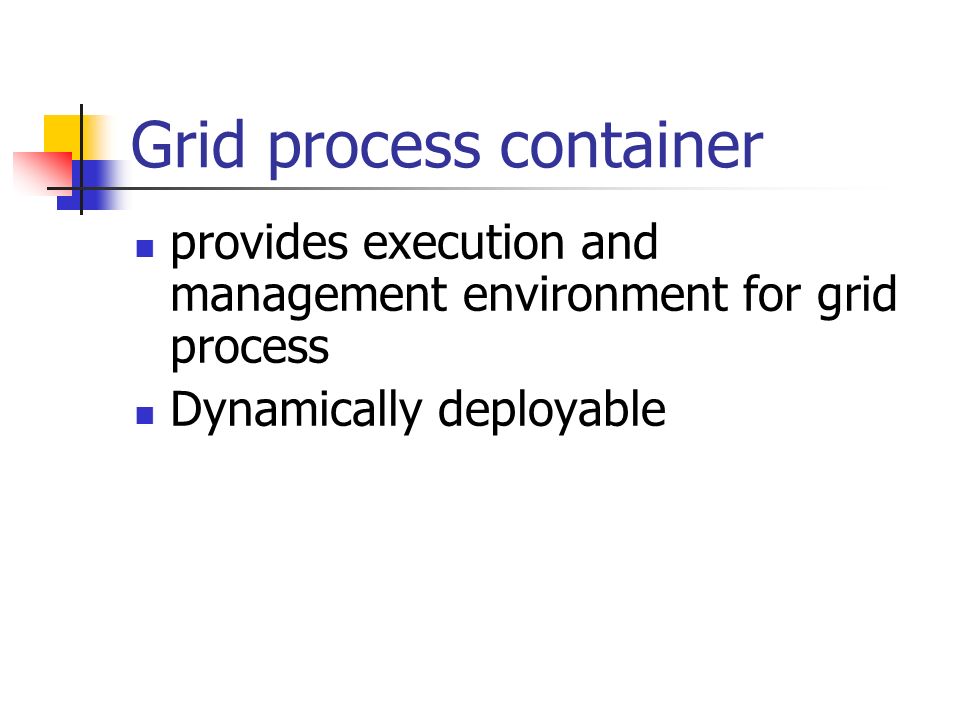 Grid process container

- provides execution and management environment for grid process
- Dynamically deployable